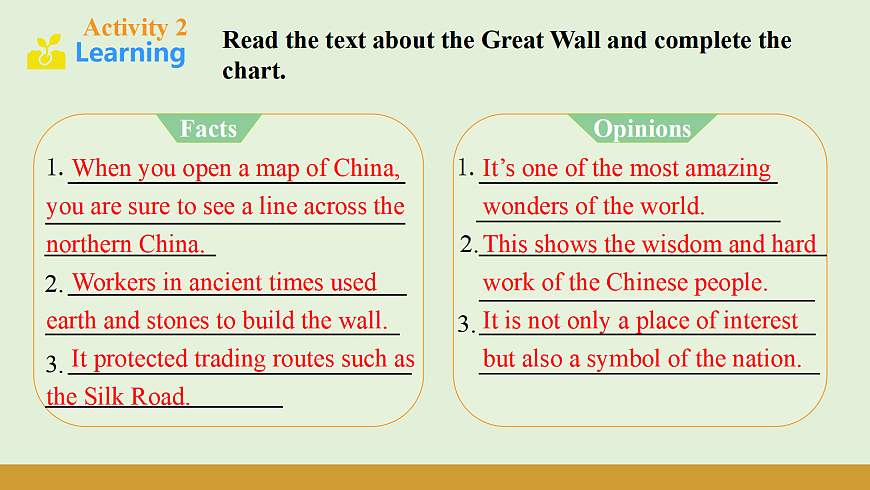 Activity 2
Learning

Read the text about the Great Wall and complete the chart.

Facts

1. When you open a map of China, you are sure to see a line across the northern China.

2. Workers in ancient times used earth and stones to build the wall.

3. It protected trading routes such as the Silk Road.

Opinions

1. It's one of the most amazing wonders of the world.

2. This shows the wisdom and hard work of the Chinese people.

3. It is not only a place of interest but also a symbol of the nation.